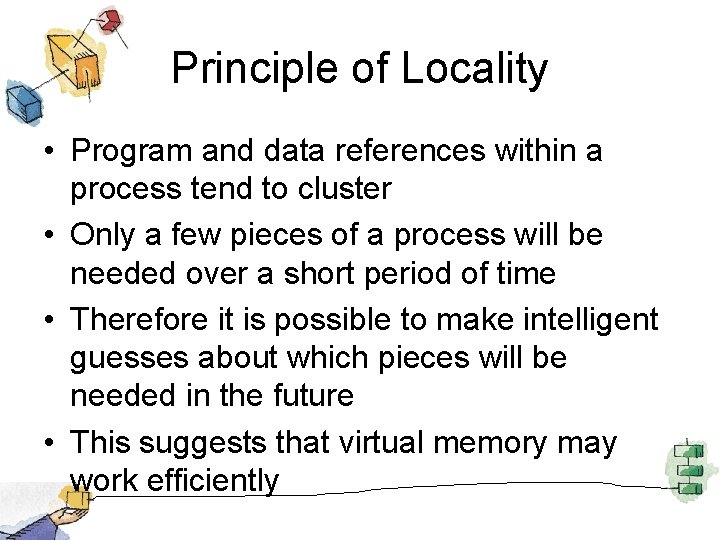 Principle of Locality

• Program and data references within a process tend to cluster
• Only a few pieces of a process will be needed over a short period of time
• Therefore it is possible to make intelligent guesses about which pieces will be needed in the future
• This suggests that virtual memory may work efficiently